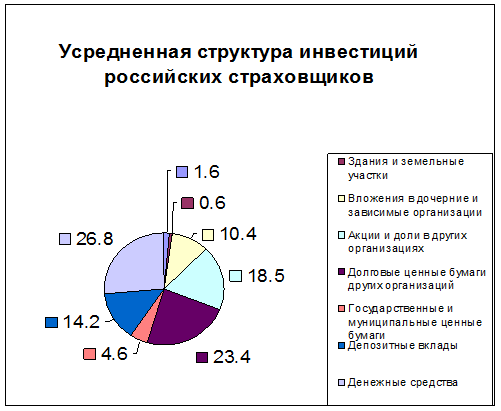 Усредненная структура инвестиций российских страховщиков

1.6

0.6

10.4

18.5

23.4

4.6

14.2

26.8

Здания и земельные участки

Вложения в дочерние и зависимые организации

Акции и доли в других организациях

Долговые ценные бумаги других организаций

Государственные и муниципальные ценные бумаги

Депозитные вклады

Денежные средства